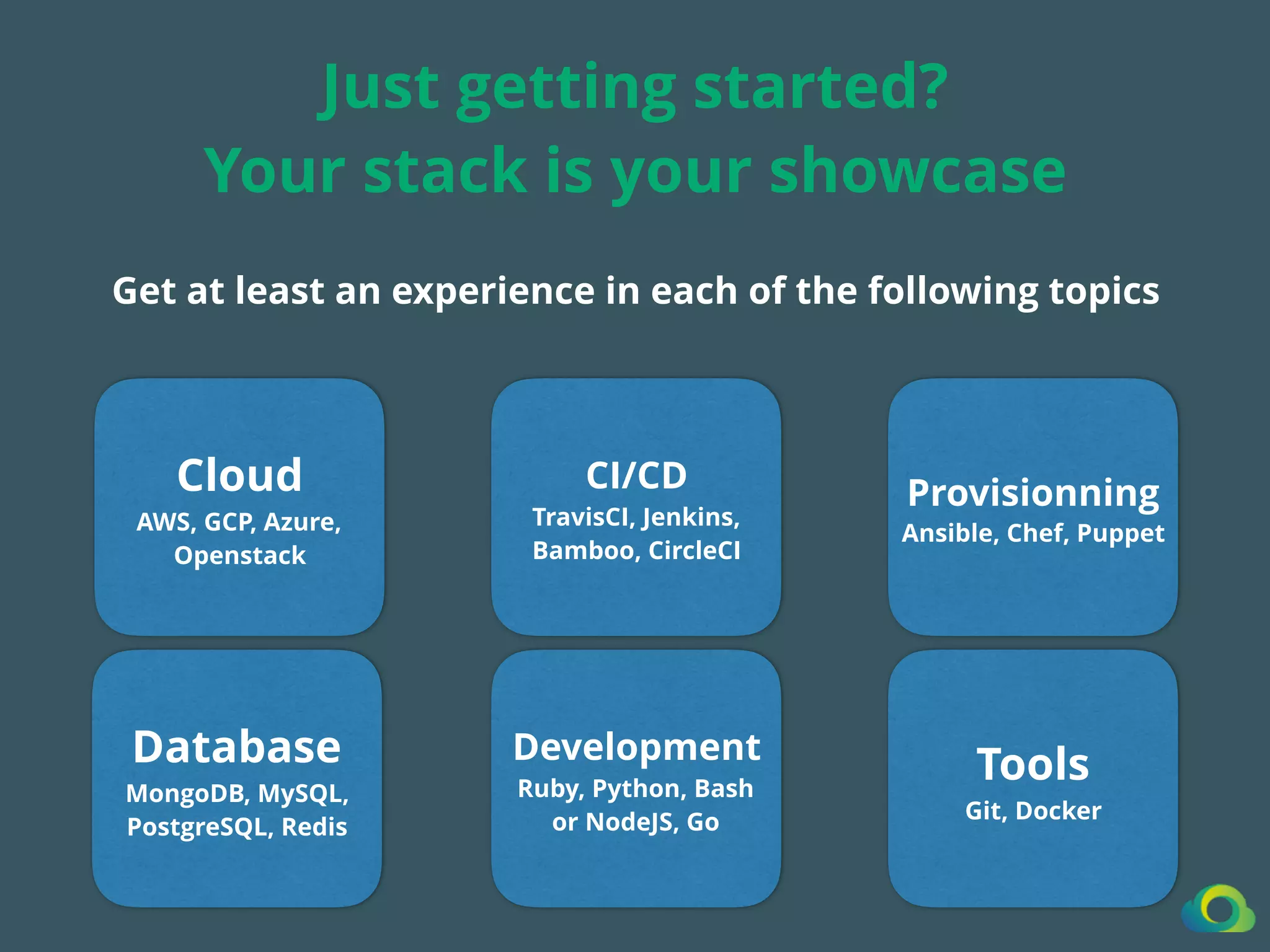 Just getting started?
Your stack is your showcase

Get at least an experience in each of the following topics

Cloud
AWS, GCP, Azure, Openstack

CI/CD
TravisCI, Jenkins, Bamboo, CircleCI

Provisionning
Ansible, Chef, Puppet

Database
MongoDB, MySQL, PostgreSQL, Redis

Development
Ruby, Python, Bash or NodeJS, Go

Tools
Git, Docker